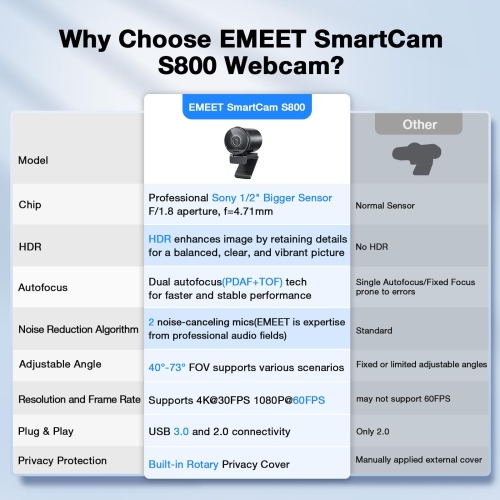 Why Choose EMEET SmartCam S800 Webcam?

| | EMEET SmartCam S800 | Other |
|---|---|---|
| Model | | |
| Chip | Professional Sony 1/2" Bigger Sensor F/1.8 aperture, f=4.71mm | Normal Sensor |
| HDR | HDR enhances image by retaining details for a balanced, clear, and vibrant picture | No HDR |
| Autofocus | Dual autofocus(PDAF+TOF) tech for faster and stable performance | Single Autofocus/Fixed Focus prone to errors |
| Noise Reduction Algorithm | 2 noise-canceling mics(EMEET is expertise from professional audio fields) | Standard |
| Adjustable Angle | 40°-73° FOV supports various scenarios | Fixed or limited adjustable angles |
| Resolution and Frame Rate | Supports 4K@30FPS 1080P@60FPS | may not support 60FPS |
| Plug & Play | USB 3.0 and 2.0 connectivity | Only 2.0 |
| Privacy Protection | Built-in Rotary Privacy Cover | Manually applied external cover |